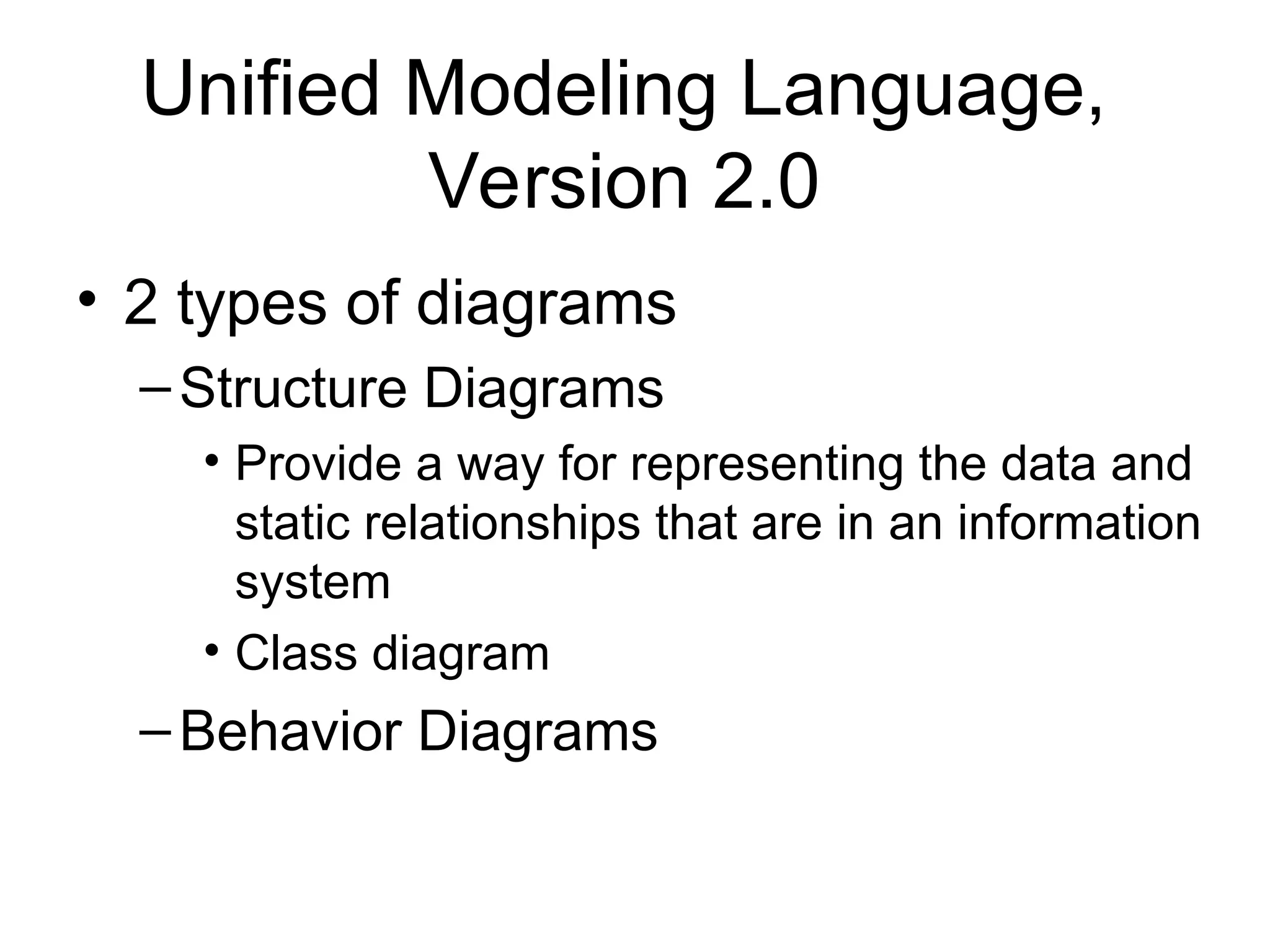 Unified Modeling Language, Version 2.0

• 2 types of diagrams
– Structure Diagrams
• Provide a way for representing the data and static relationships that are in an information system
• Class diagram
– Behavior Diagrams